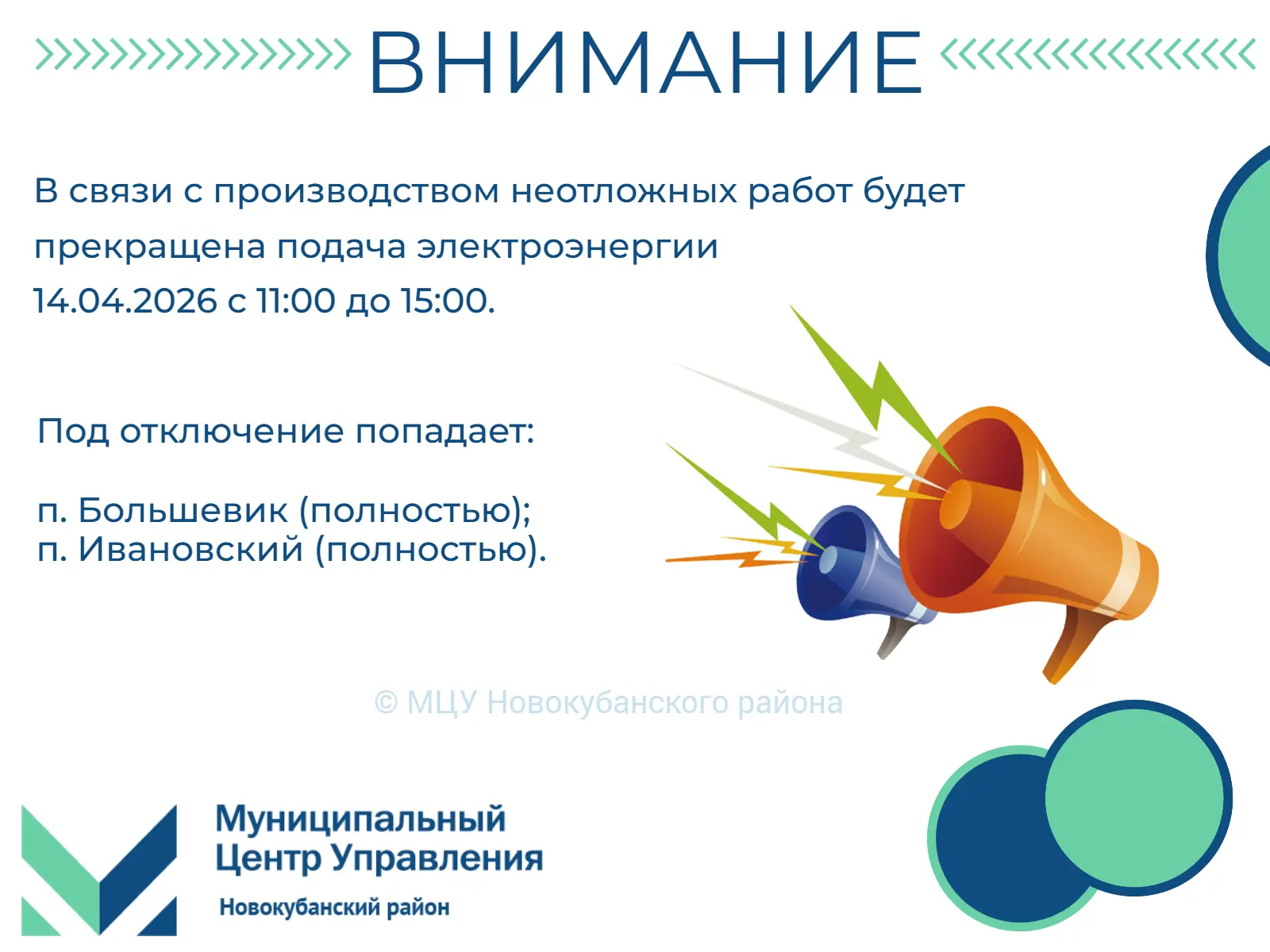 ВНИМАНИЕ

В связи с производством неотложных работ будет прекращена подача электроэнергии 14.04.2026 с 11:00 до 15:00.

Под отключение попадает:

п. Большевик (полностью);
п. Ивановский (полностью).

© МЦУ Новокубанского района

Муниципальный Центр Управления
Новокубанский район